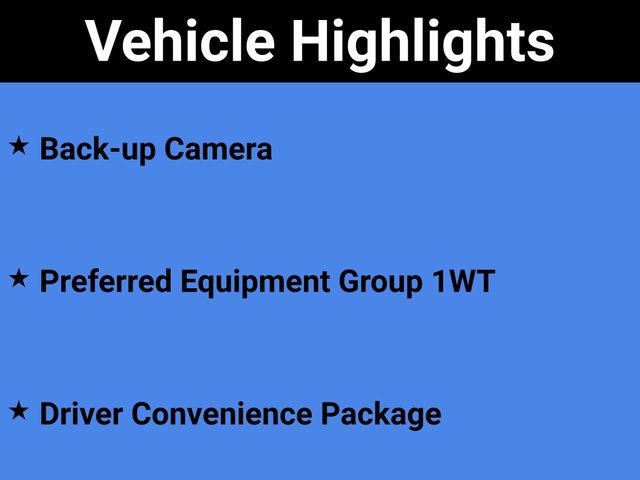 Vehicle Highlights

★ Back-up Camera

★ Preferred Equipment Group 1WT

★ Driver Convenience Package